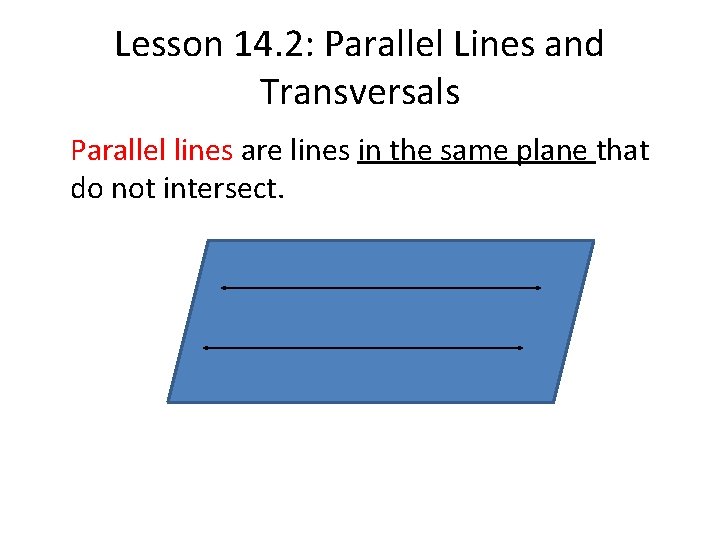 Lesson 14.2: Parallel Lines and Transversals

Parallel lines are lines in the same plane that do not intersect.